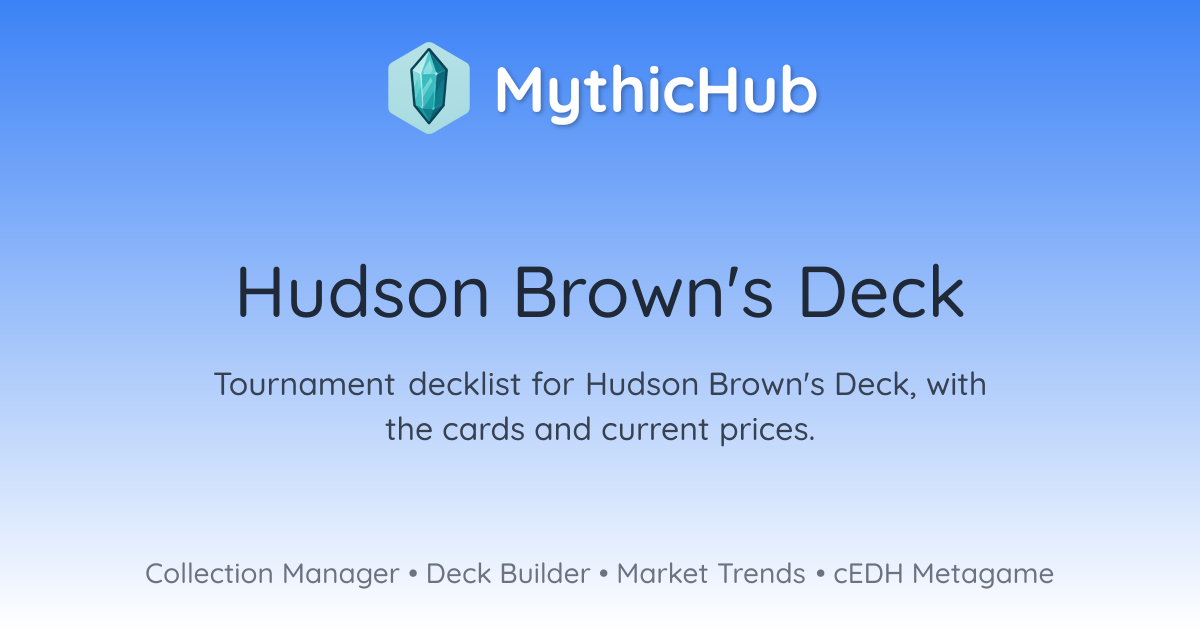 MythicHub

Hudson Brown's Deck

Tournament decklist for Hudson Brown's Deck, with the cards and current prices.

Collection Manager • Deck Builder • Market Trends • cEDH Metagame